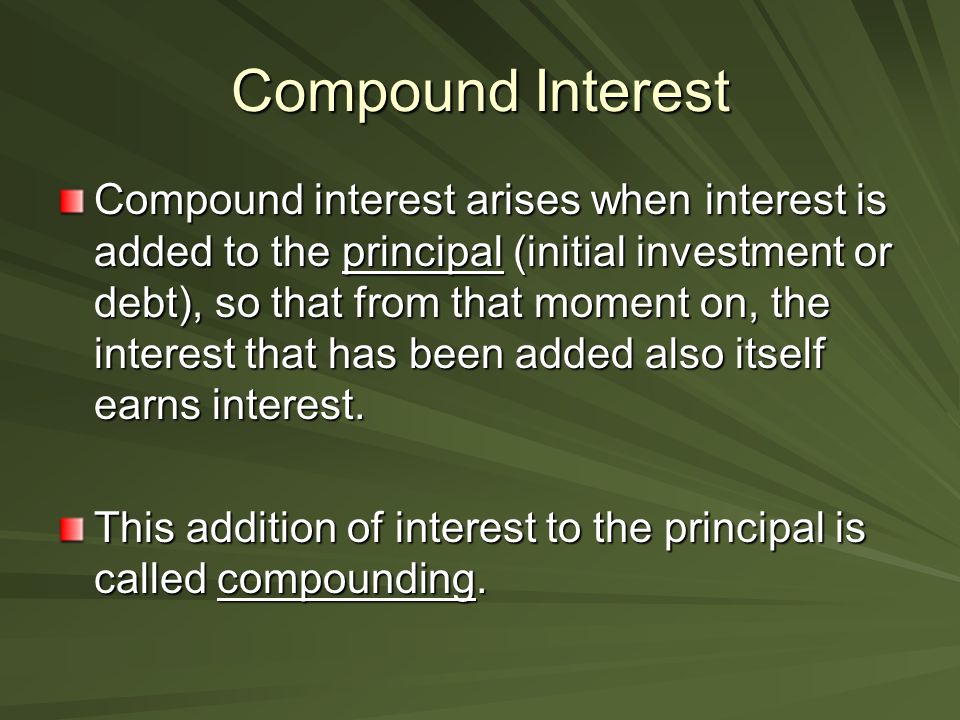 Compound Interest

Compound interest arises when interest is added to the principal (initial investment or debt), so that from that moment on, the interest that has been added also itself earns interest.

This addition of interest to the principal is called compounding.